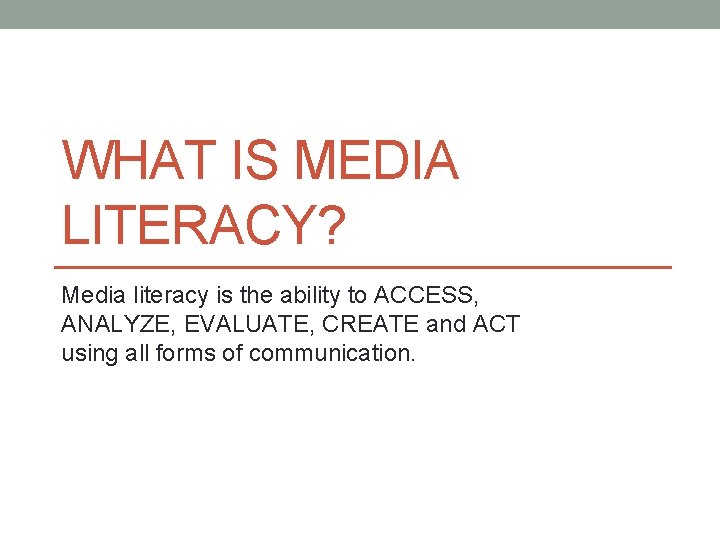 WHAT IS MEDIA LITERACY?

Media literacy is the ability to ACCESS, ANALYZE, EVALUATE, CREATE and ACT using all forms of communication.